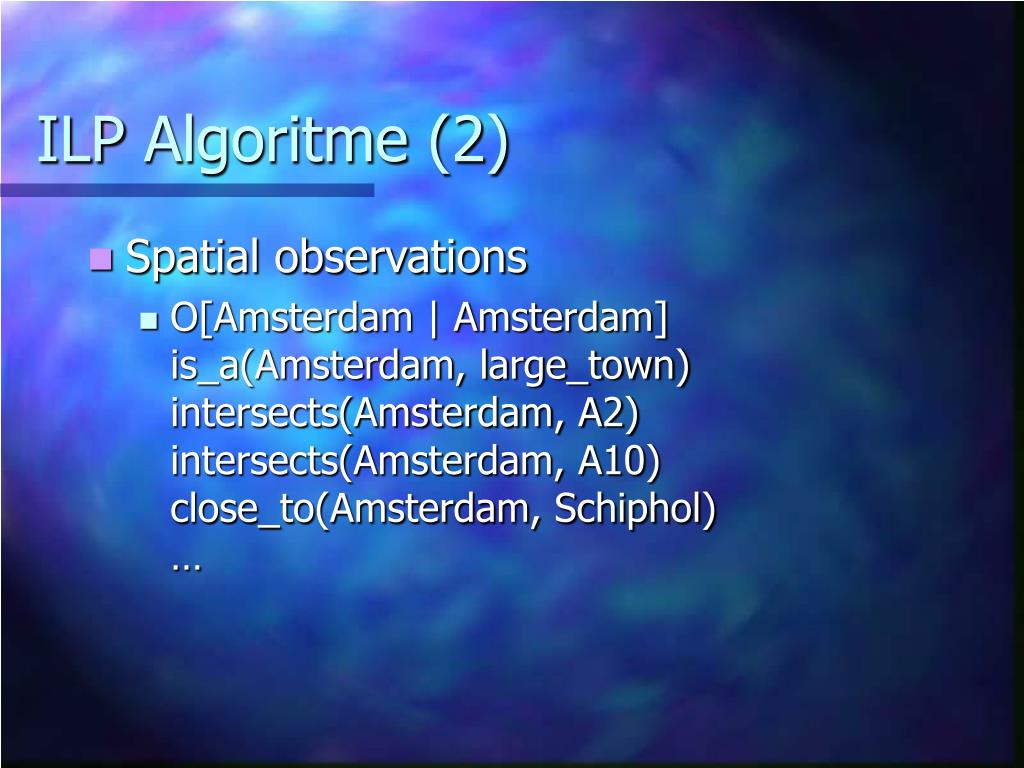 ILP Algoritme (2)

Spatial observations

O[Amsterdam | Amsterdam]
is_a(Amsterdam, large_town)
intersects(Amsterdam, A2)
intersects(Amsterdam, A10)
close_to(Amsterdam, Schiphol)
…